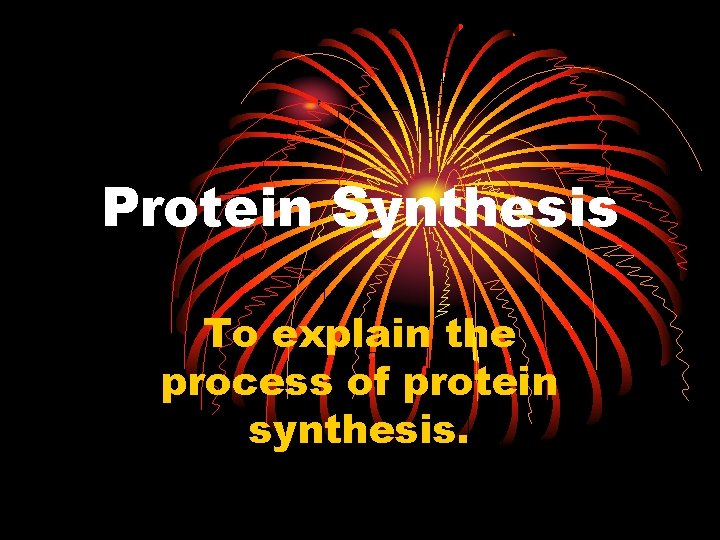 Protein Synthesis

To explain the process of protein synthesis.